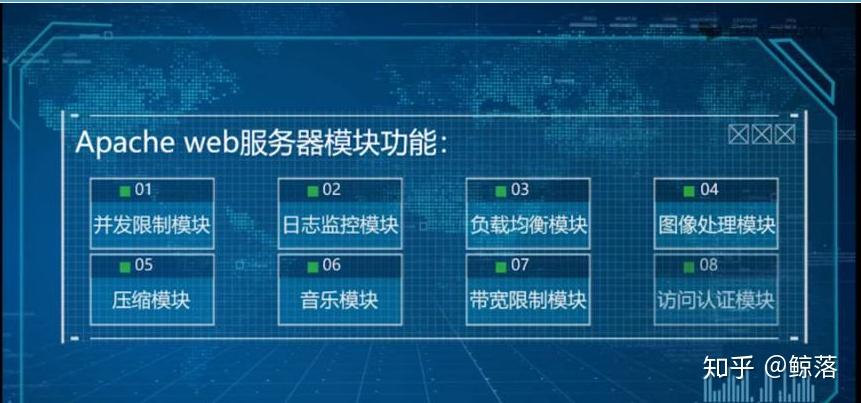 Apache web服务器模块功能：

01
并发限制模块

02
日志监控模块

03
负载均衡模块

04
图像处理模块

05
压缩模块

06
音乐模块

07
带宽限制模块

08
访问认证模块

知乎 @鲸落